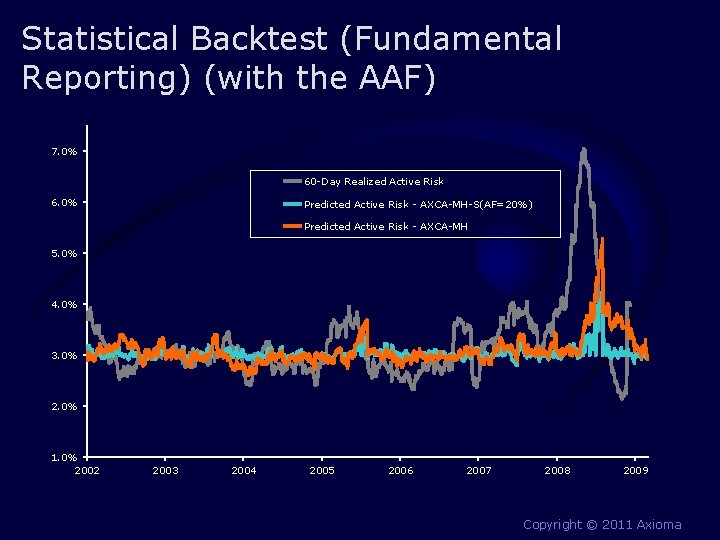 Statistical Backtest (Fundamental Reporting) (with the AAF)

7.0%
6.0%
5.0%
4.0%
3.0%
2.0%
1.0%

60-Day Realized Active Risk
Predicted Active Risk - AXCA-MH-S(AF=20%)
Predicted Active Risk - AXCA-MH

2002 2003 2004 2005 2006 2007 2008 2009

Copyright © 2011 Axioma